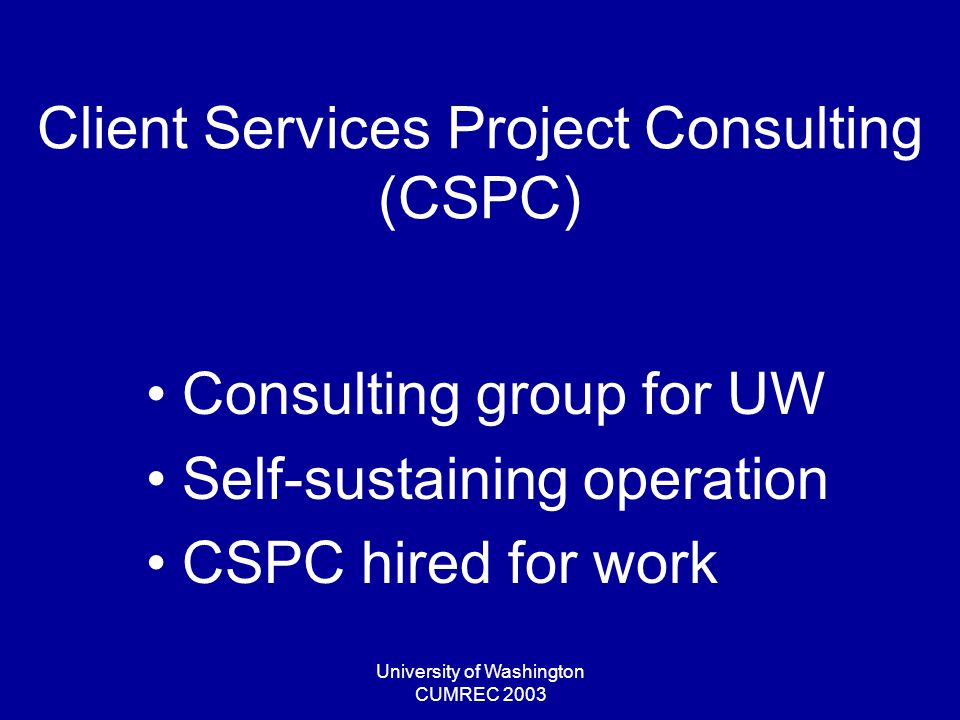 Client Services Project Consulting (CSPC)

• Consulting group for UW
• Self-sustaining operation
• CSPC hired for work

University of Washington
CUMREC 2003